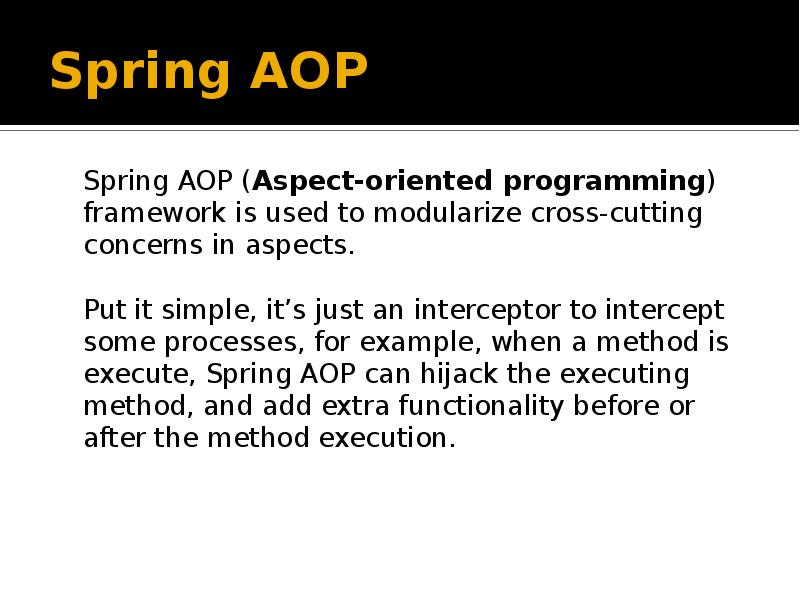 Spring AOP

Spring AOP (Aspect-oriented programming) framework is used to modularize cross-cutting concerns in aspects.

Put it simple, it’s just an interceptor to intercept some processes, for example, when a method is execute, Spring AOP can hijack the executing method, and add extra functionality before or after the method execution.